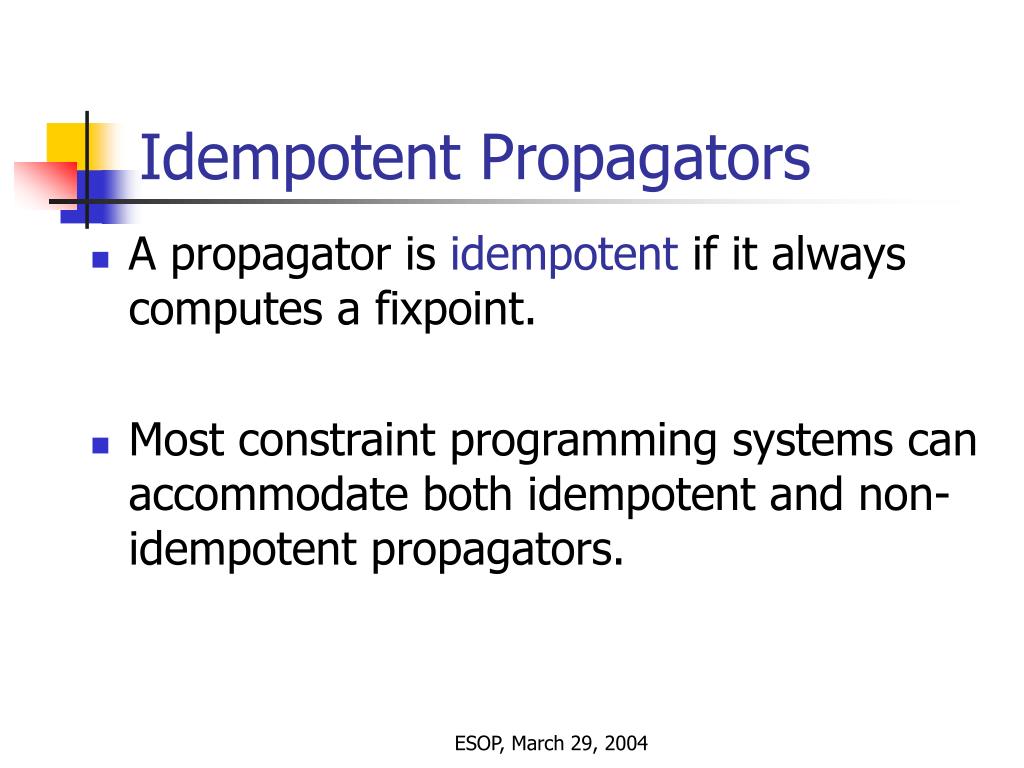 Idempotent Propagators

A propagator is idempotent if it always computes a fixpoint.

Most constraint programming systems can accommodate both idempotent and non-idempotent propagators.

ESOP, March 29, 2004